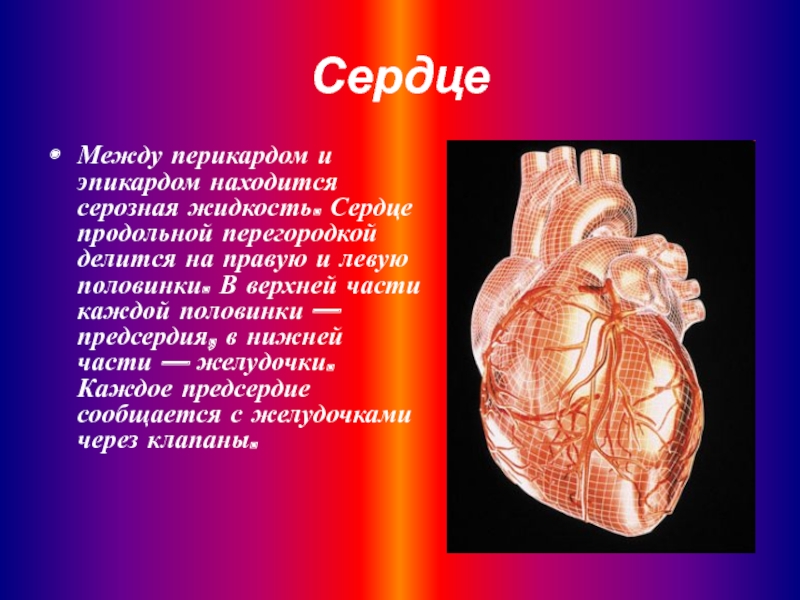 Сердце

• Между перикардом и эпикардом находится серозная жидкость. Сердце продольной перегородкой делится на правую и левую половинки. В верхней части каждой половинки — предсердия, в нижней части — желудочки. Каждое предсердие сообщается с желудочками через клапаны.